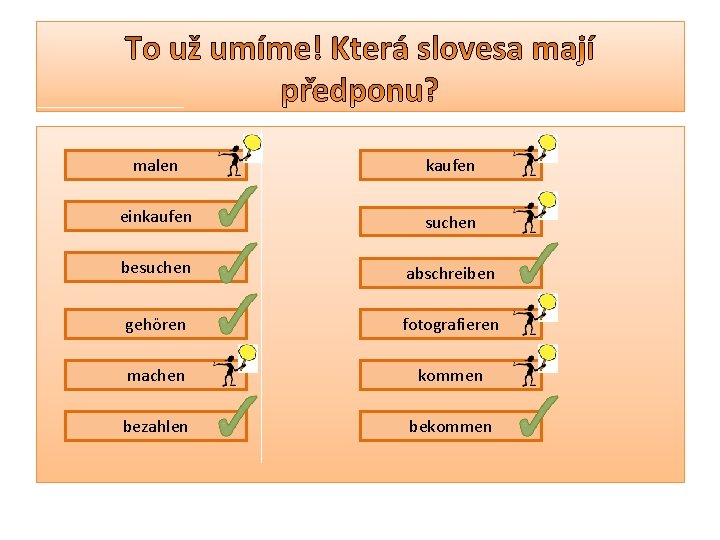 To už umíme! Která slovesa mají předponu?

malen

einkaufen

besuchen

gehören

machen

bezahlen

kaufen

suchen

abschreiben

fotografieren

kommen

bekommen